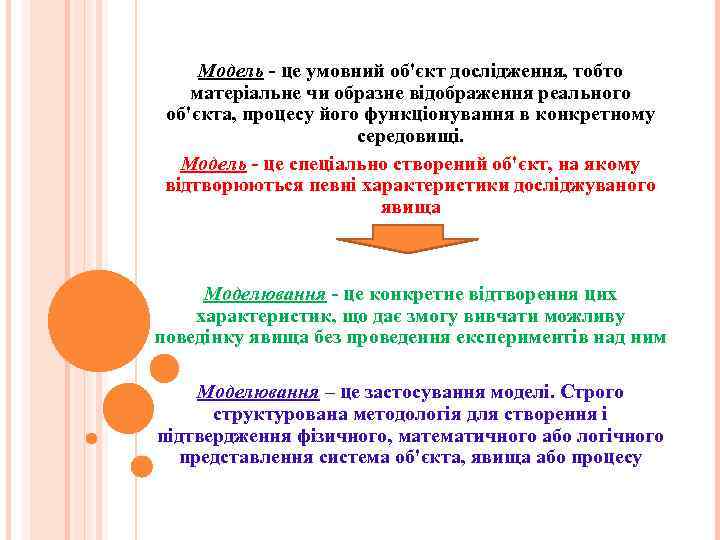 Модель - це умовний об'єкт дослідження, тобто матеріальне чи образне відображення реального об'єкта, процесу його функціонування в конкретному середовищі.

Модель - це спеціально створений об'єкт, на якому відтворюються певні характеристики досліджуваного явища

Моделювання - це конкретне відтворення цих характеристик, що дає змогу вивчати можливу поведінку явища без проведення експериментів над ним

Моделювання – це застосування моделі. Строго структурована методологія для створення і підтвердження фізичного, математичного або логічного представлення система об'єкта, явища або процесу